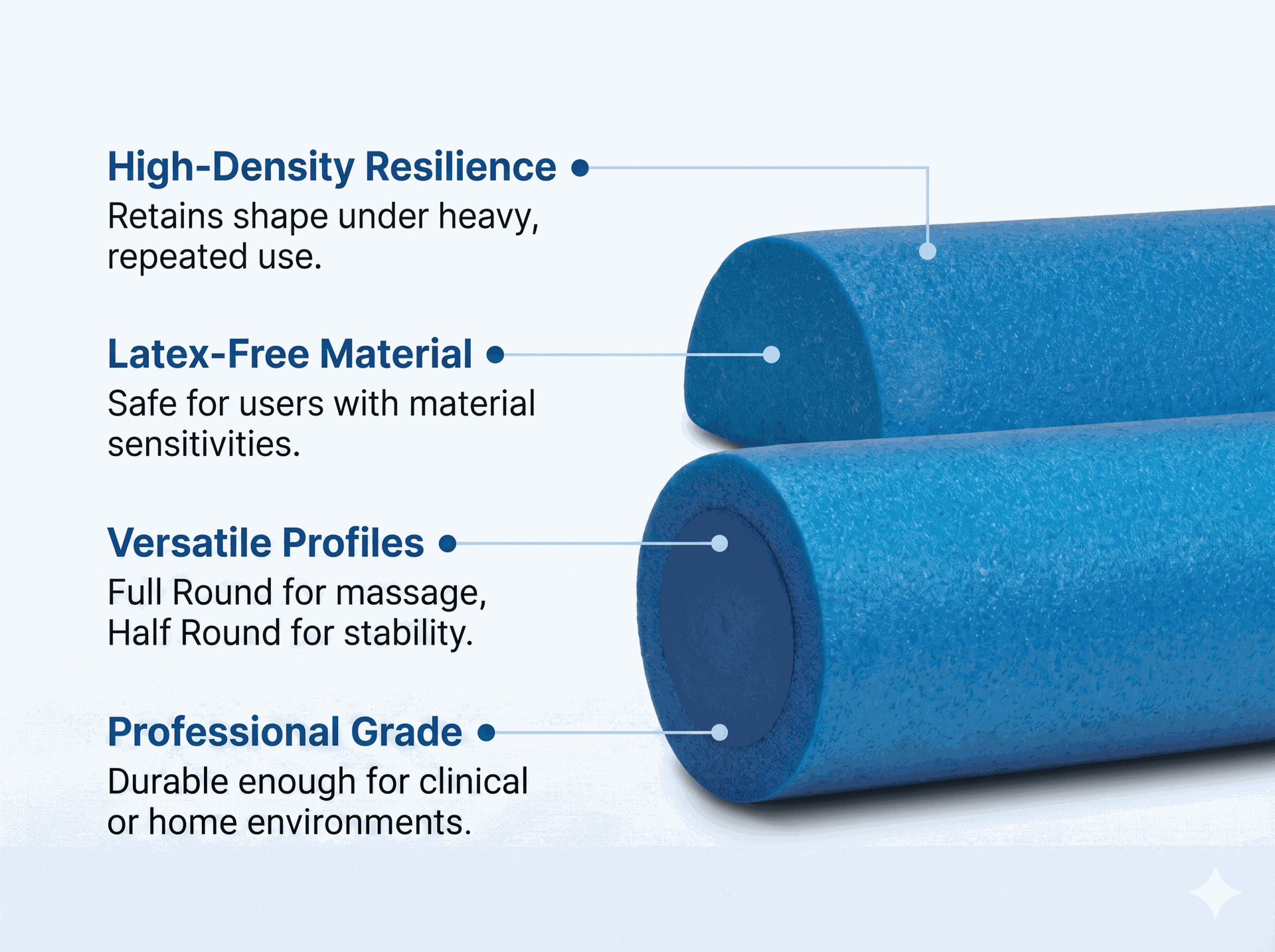 High-Density Resilience
Retains shape under heavy, repeated use.

Latex-Free Material
Safe for users with material sensitivities.

Versatile Profiles
Full Round for massage, Half Round for stability.

Professional Grade
Durable enough for clinical or home environments.